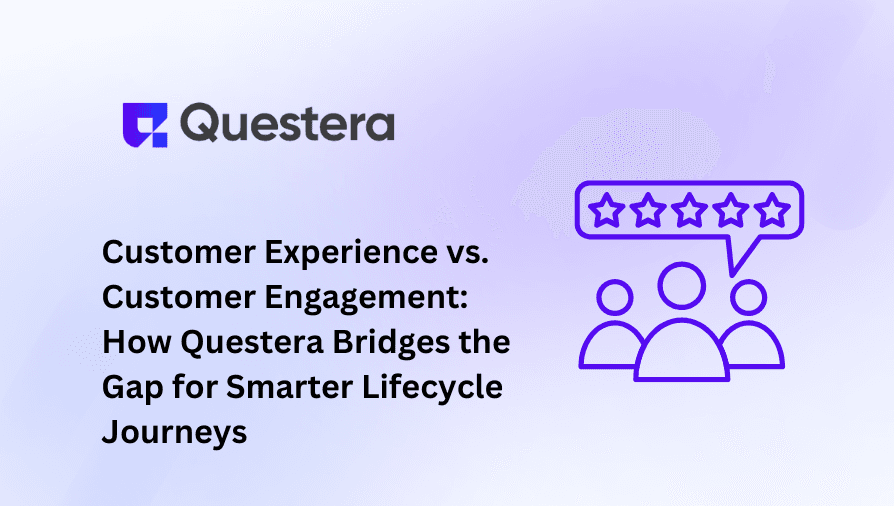 Questera

Customer Experience vs. Customer Engagement: How Questera Bridges the Gap for Smarter Lifecycle Journeys